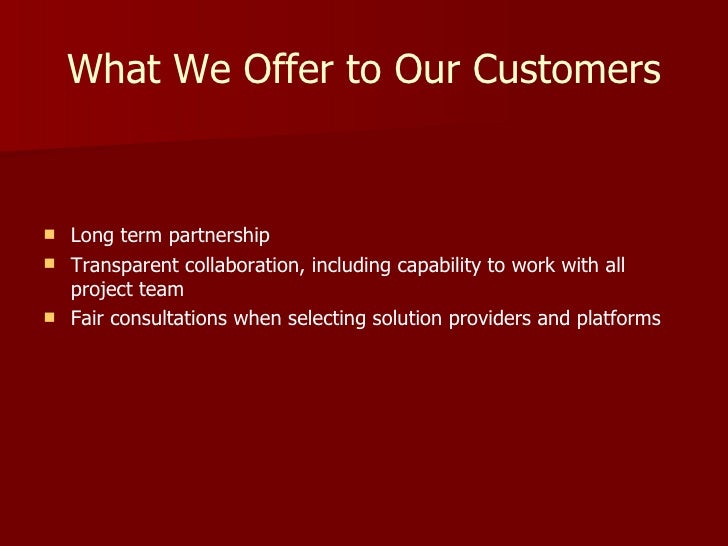 What We Offer to Our Customers

- Long term partnership
- Transparent collaboration, including capability to work with all project team
- Fair consultations when selecting solution providers and platforms